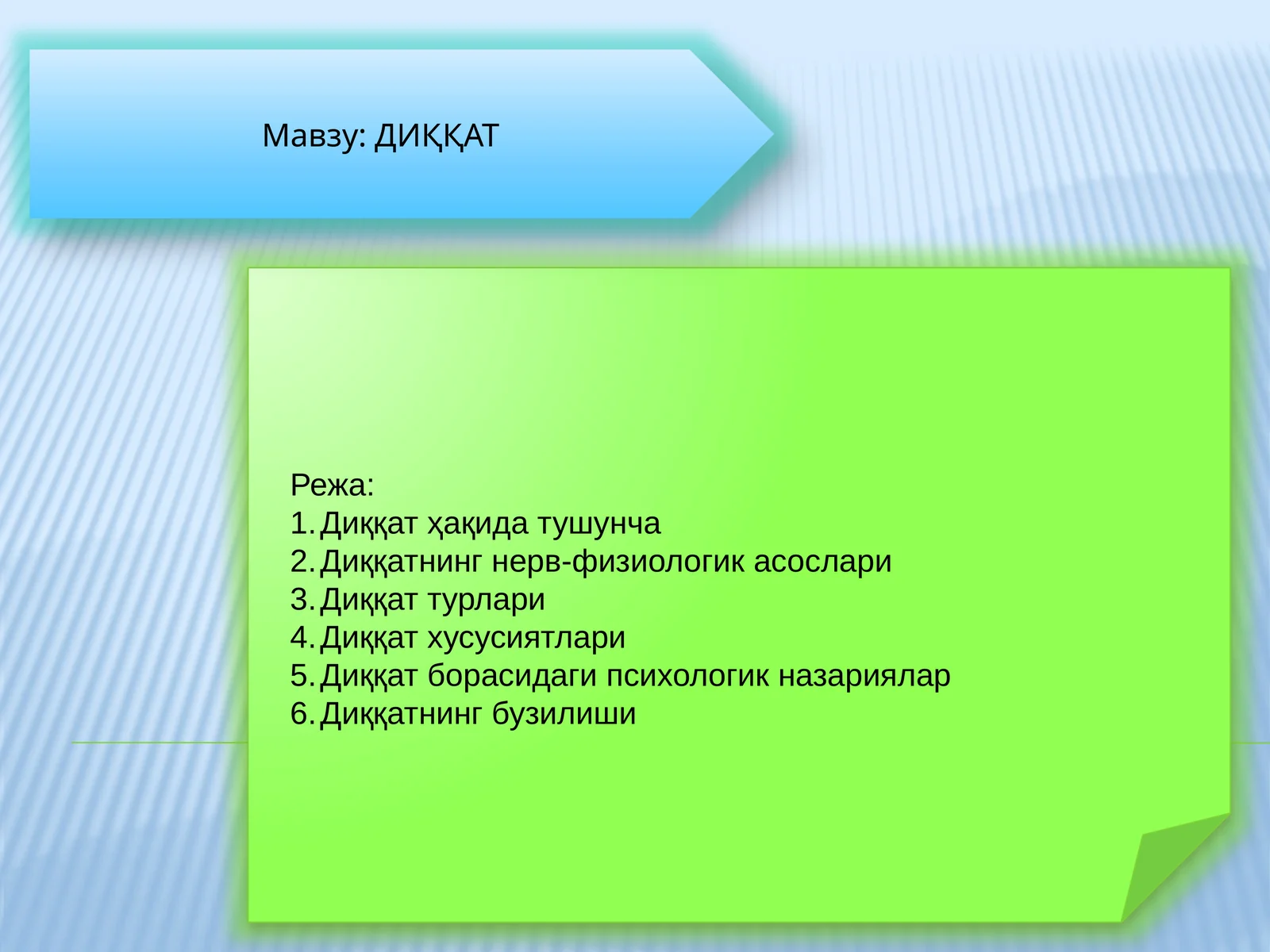 Мавзу: ДИҚҚАТ

Режа:
1. Диққат ҳақида тушунча
2. Диққатнинг нерв-физиологик асослари
3. Диққат турлари
4. Диққат хусусиятлари
5. Диққат борасидаги психологик назариялар
6. Диққатнинг бузилиши